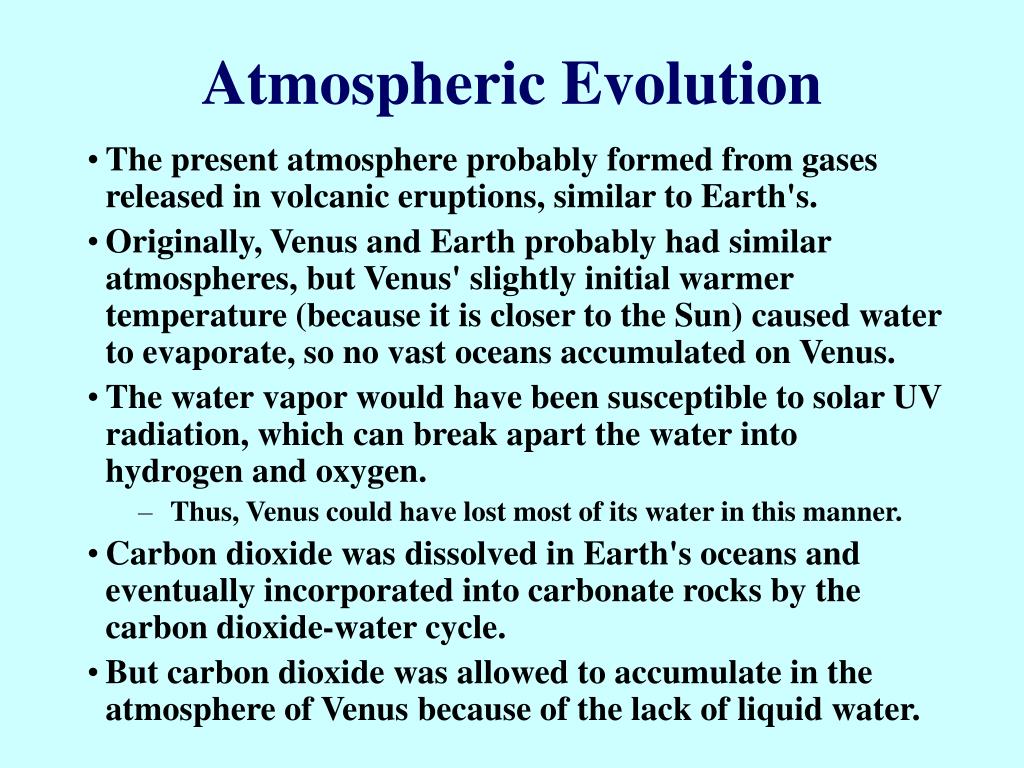 Atmospheric Evolution

• The present atmosphere probably formed from gases released in volcanic eruptions, similar to Earth's.

• Originally, Venus and Earth probably had similar atmospheres, but Venus' slightly initial warmer temperature (because it is closer to the Sun) caused water to evaporate, so no vast oceans accumulated on Venus.

• The water vapor would have been susceptible to solar UV radiation, which can break apart the water into hydrogen and oxygen.

– Thus, Venus could have lost most of its water in this manner.

• Carbon dioxide was dissolved in Earth's oceans and eventually incorporated into carbonate rocks by the carbon dioxide-water cycle.

• But carbon dioxide was allowed to accumulate in the atmosphere of Venus because of the lack of liquid water.